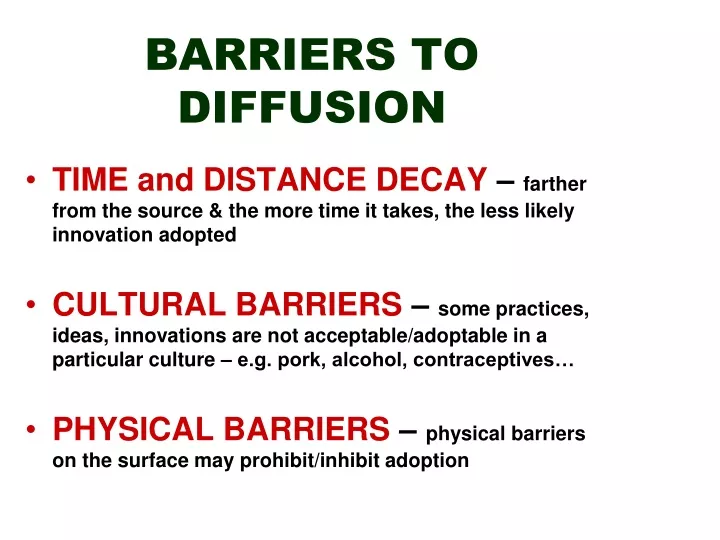 BARRIERS TO DIFFUSION

• TIME and DISTANCE DECAY – farther from the source & the more time it takes, the less likely innovation adopted

• CULTURAL BARRIERS – some practices, ideas, innovations are not acceptable/adoptable in a particular culture – e.g. pork, alcohol, contraceptives…

• PHYSICAL BARRIERS – physical barriers on the surface may prohibit/inhibit adoption